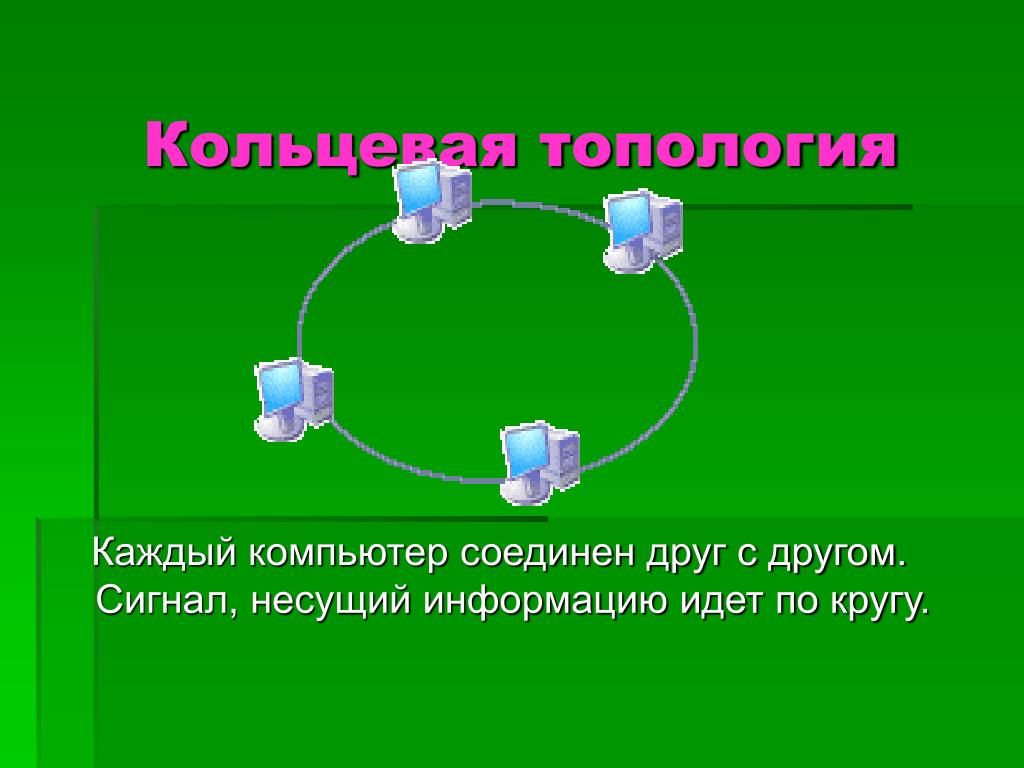 Кольцевая топология

Каждый компьютер соединен друг с другом. Сигнал, несущий информацию идет по кругу.